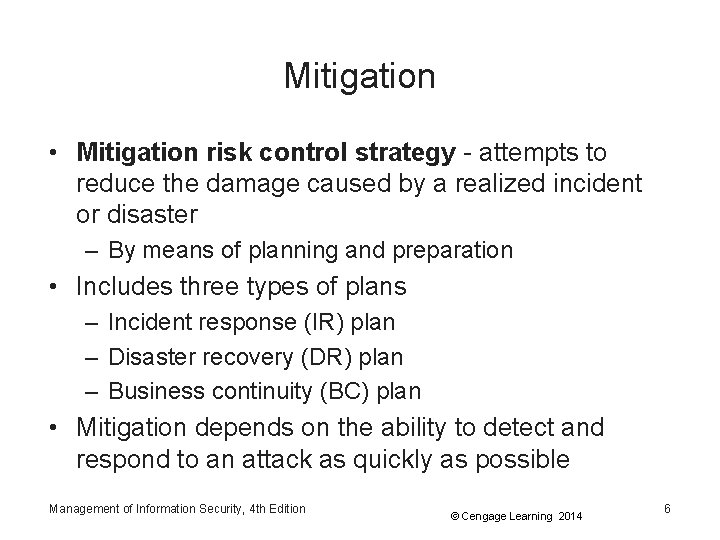 Mitigation

• Mitigation risk control strategy - attempts to reduce the damage caused by a realized incident or disaster
 – By means of planning and preparation
• Includes three types of plans
 – Incident response (IR) plan
 – Disaster recovery (DR) plan
 – Business continuity (BC) plan
• Mitigation depends on the ability to detect and respond to an attack as quickly as possible

Management of Information Security, 4th Edition
© Cengage Learning 2014
6